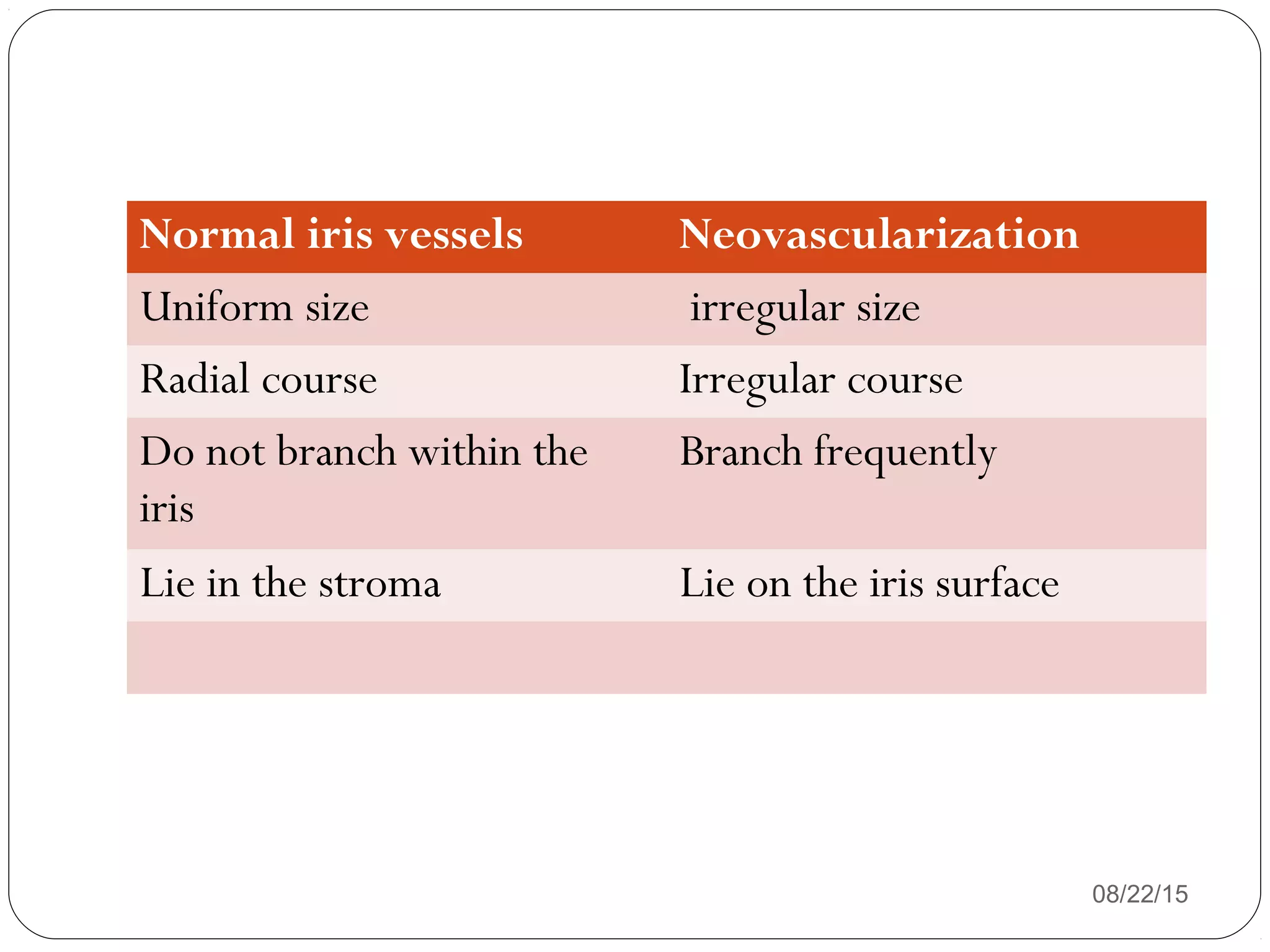 | Normal iris vessels | Neovascularization |
|---|---|
| Uniform size | irregular size |
| Radial course | Irregular course |
| Do not branch within the iris | Branch frequently |
| Lie in the stroma | Lie on the iris surface |
| | |

08/22/15